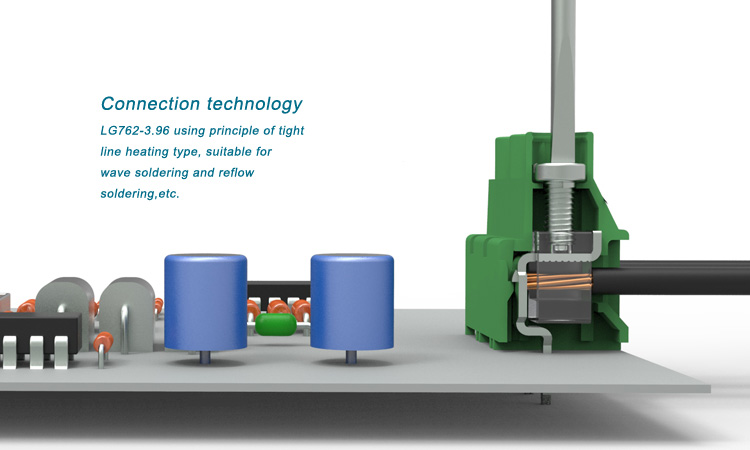 Connection technology

LG762-3.96 using principle of tight line heating type, suitable for wave soldering and reflow soldering,etc.